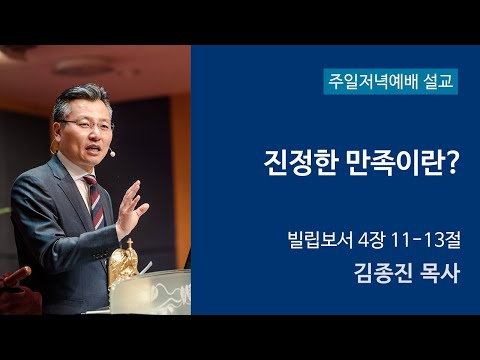 주일저녁예배 설교

진정한 만족이란?

빌립보서 4장 11-13절
김종진 목사